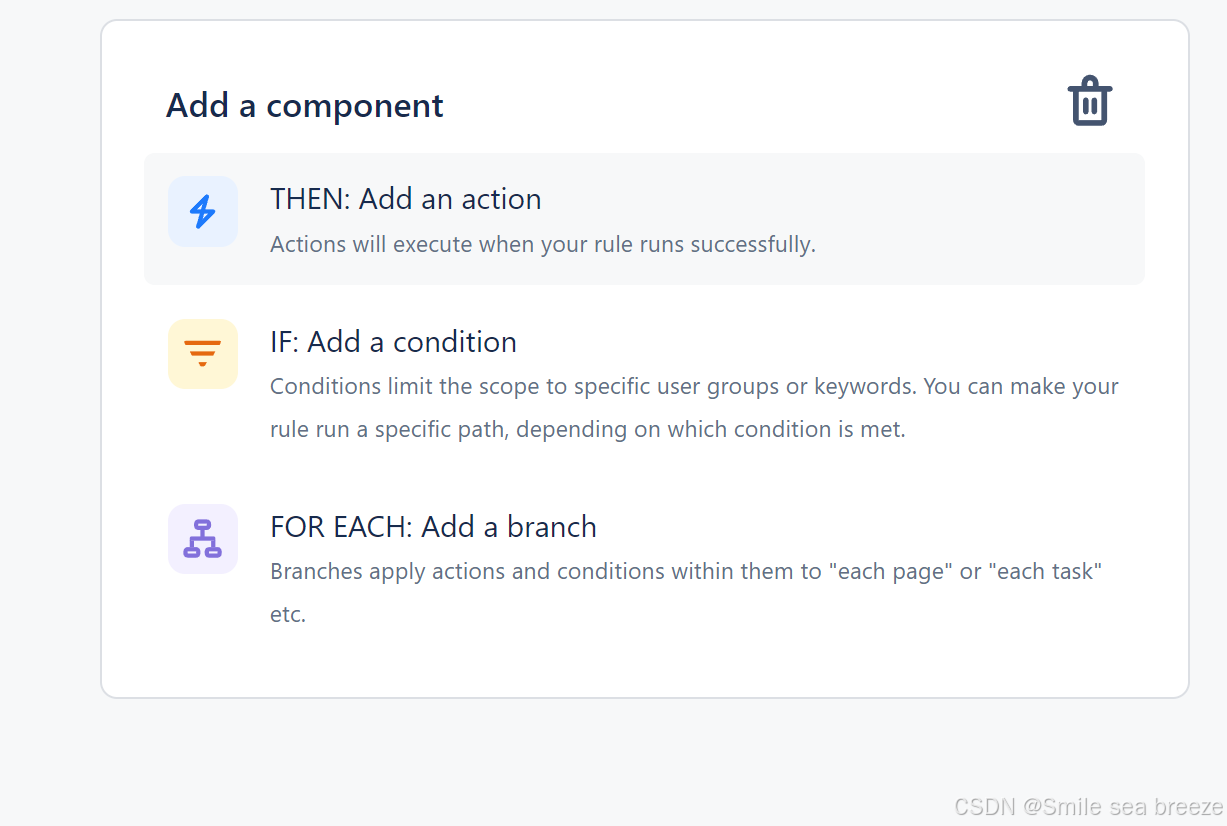 Add a component

THEN: Add an action
Actions will execute when your rule runs successfully.

IF: Add a condition
Conditions limit the scope to specific user groups or keywords. You can make your rule run a specific path, depending on which condition is met.

FOR EACH: Add a branch
Branches apply actions and conditions within them to "each page" or "each task" etc.

CSDN @Smile sea breeze